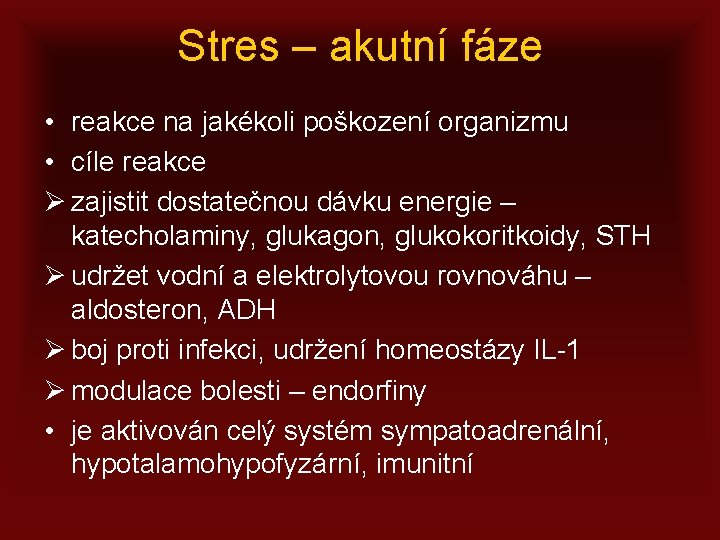 Stres – akutní fáze

• reakce na jakékoli poškození organizmu
• cíle reakce
➢ zajistit dostatečnou dávku energie – katecholaminy, glukagon, glukokoritkoidy, STH
➢ udržet vodní a elektrolytovou rovnováhu – aldosteron, ADH
➢ boj proti infekci, udržení homeostázy IL-1
➢ modulace bolesti – endorfiny
• je aktivován celý systém sympatoadrenální, hypotalamohypofyzární, imunitní